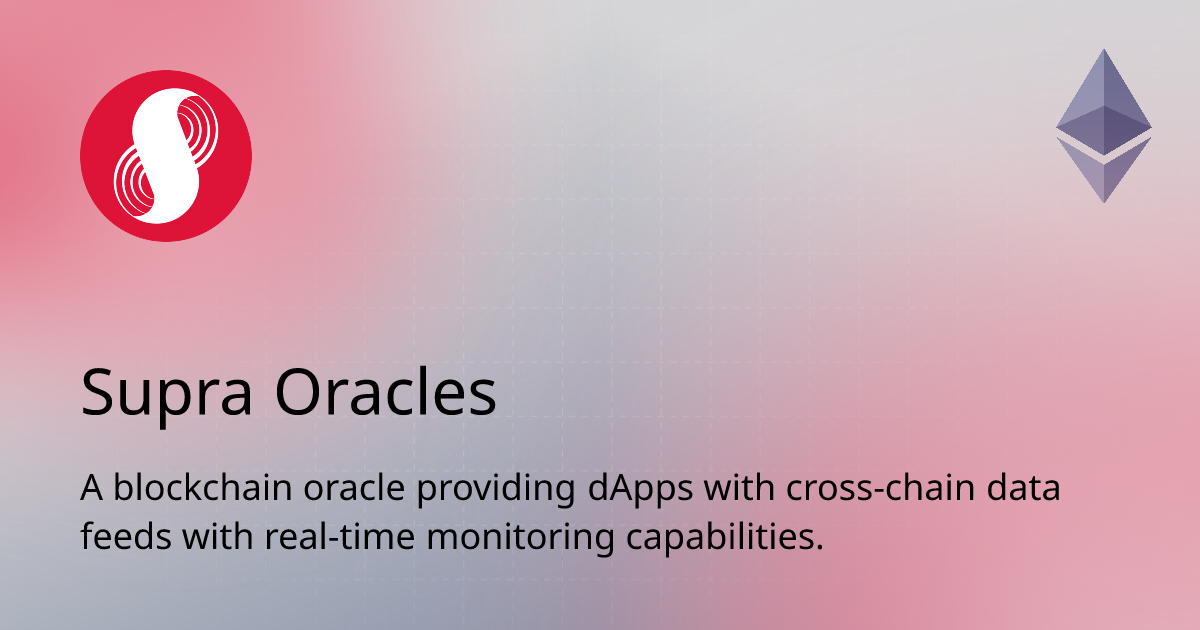 Supra Oracles

A blockchain oracle providing dApps with cross-chain data feeds with real-time monitoring capabilities.